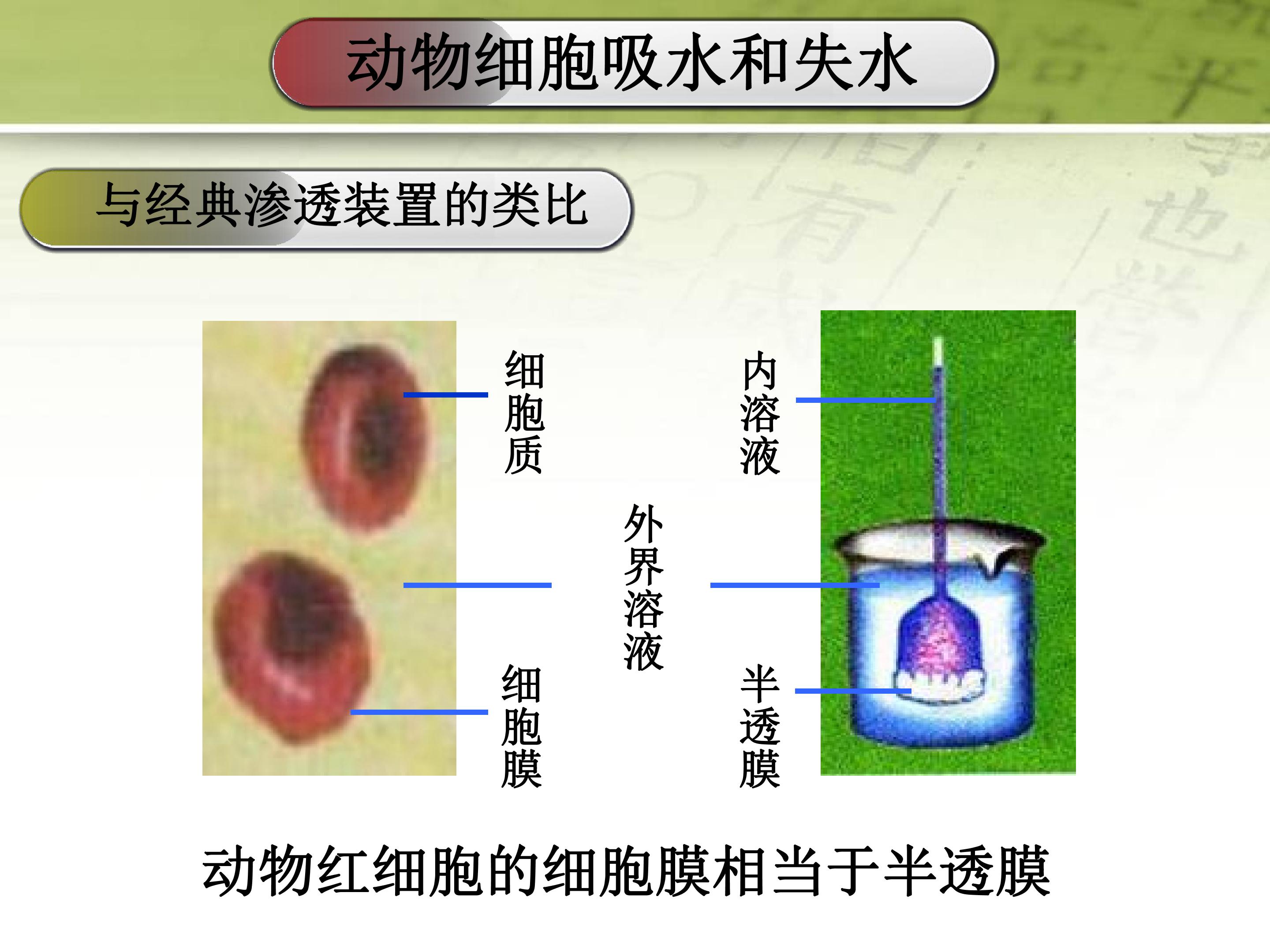 动物细胞吸水和失水

与经典渗透装置的类比

细胞质

内溶液

外界溶液

细胞膜

半透膜

动物红细胞的细胞膜相当于半透膜